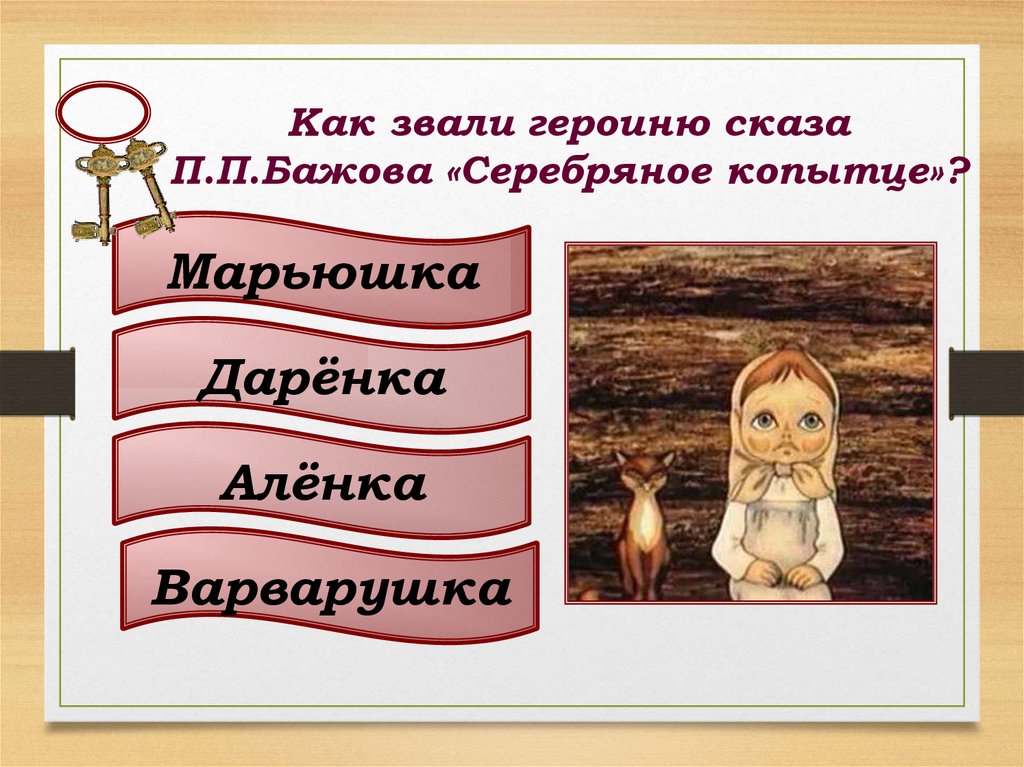 Как звали героиню сказа П.П.Бажова «Серебряное копытце»?

Марьюшка

Дарёнка

Алёнка

Варварушка